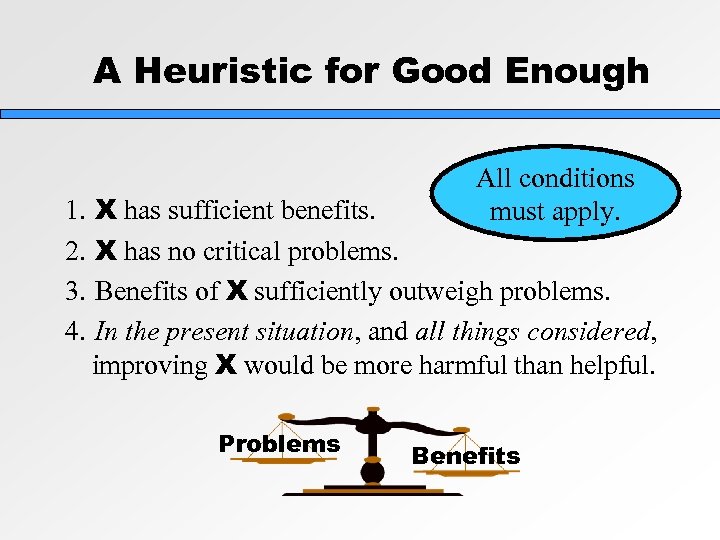 A Heuristic for Good Enough

All conditions must apply.

1. X has sufficient benefits.
2. X has no critical problems.
3. Benefits of X sufficiently outweigh problems.
4. In the present situation, and all things considered, improving X would be more harmful than helpful.

Problems

Benefits